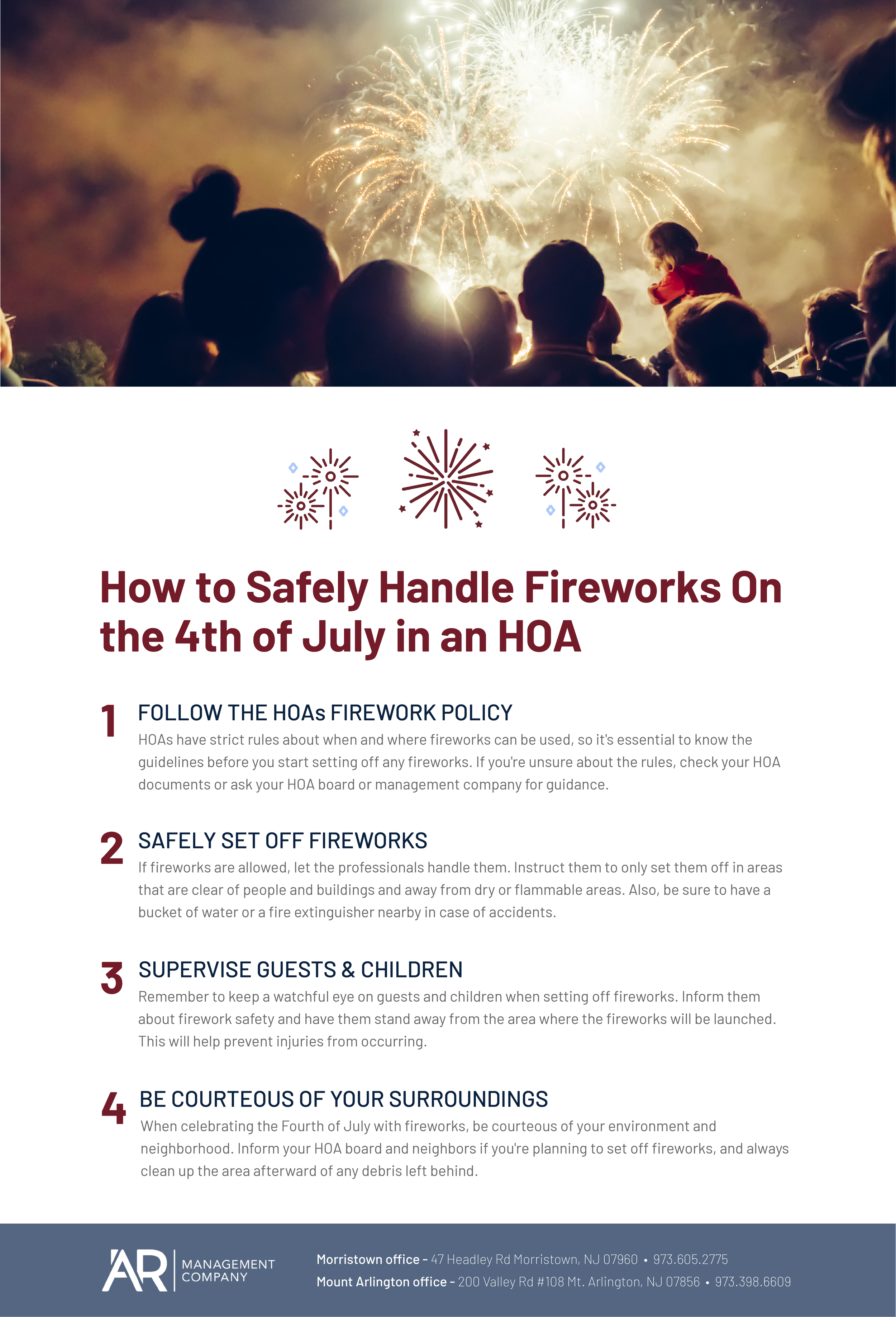 How to Safely Handle Fireworks On the 4th of July in an HOA

1 FOLLOW THE HOAs FIREWORK POLICY
HOAs have strict rules about when and where fireworks can be used, so it's essential to know the guidelines before you start setting off any fireworks. If you're unsure about the rules, check your HOA documents or ask your HOA board or management company for guidance.

2 SAFELY SET OFF FIREWORKS
If fireworks are allowed, let the professionals handle them. Instruct them to only set them off in areas that are clear of people and buildings and away from dry or flammable areas. Also, be sure to have a bucket of water or a fire extinguisher nearby in case of accidents.

3 SUPERVISE GUESTS & CHILDREN
Remember to keep a watchful eye on guests and children when setting off fireworks. Inform them about firework safety and have them stand away from the area where the fireworks will be launched. This will help prevent injuries from occurring.

4 BE COURTEOUS OF YOUR SURROUNDINGS
When celebrating the Fourth of July with fireworks, be courteous of your environment and neighborhood. Inform your HOA board and neighbors if you're planning to set off fireworks, and always clean up the area afterward of any debris left behind.

AR MANAGEMENT COMPANY

Morristown office - 47 Headley Rd Morristown, NJ 07960 • 973.605.2775
Mount Arlington office - 200 Valley Rd #108 Mt. Arlington, NJ 07856 • 973.398.6609